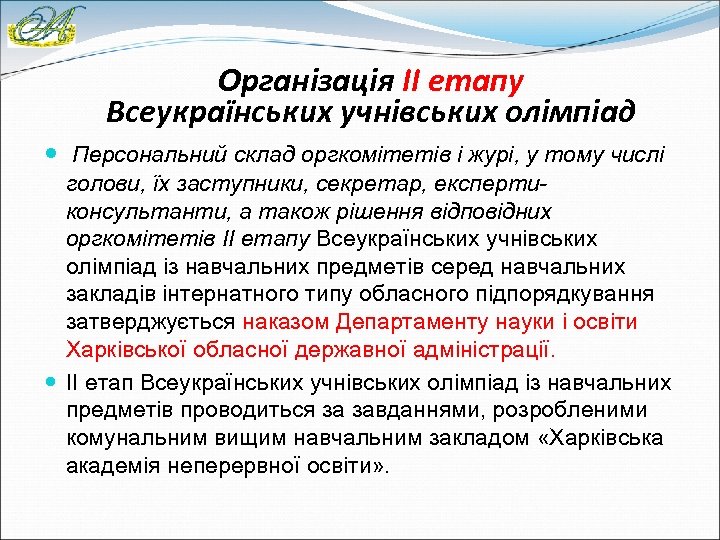 Організація ІІ етапу Всеукраїнських учнівських олімпіад

Персональний склад оргкомітетів і журі, у тому числі голови, їх заступники, секретар, експерти-консультанти, а також рішення відповідних оргкомітетів ІІ етапу Всеукраїнських учнівських олімпіад із навчальних предметів серед навчальних закладів інтернатного типу обласного підпорядкування затверджується наказом Департаменту науки і освіти Харківської обласної державної адміністрації.

ІІ етап Всеукраїнських учнівських олімпіад із навчальних предметів проводиться за завданнями, розробленими комунальним вищим навчальним закладом «Харківська академія неперервної освіти».